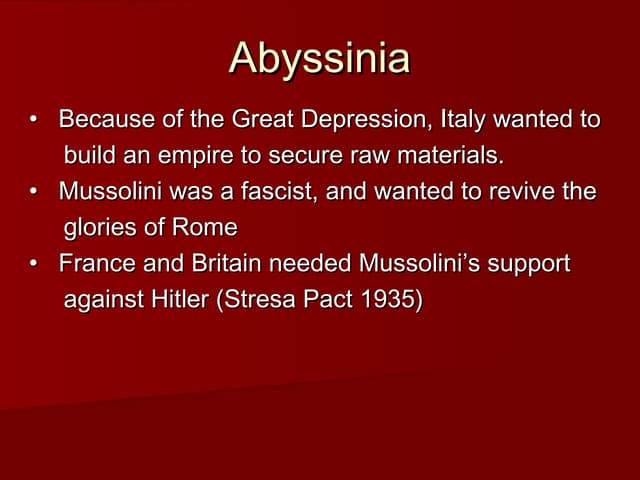 Abyssinia

• Because of the Great Depression, Italy wanted to build an empire to secure raw materials.
• Mussolini was a fascist, and wanted to revive the glories of Rome
• France and Britain needed Mussolini's support against Hitler (Stresa Pact 1935)